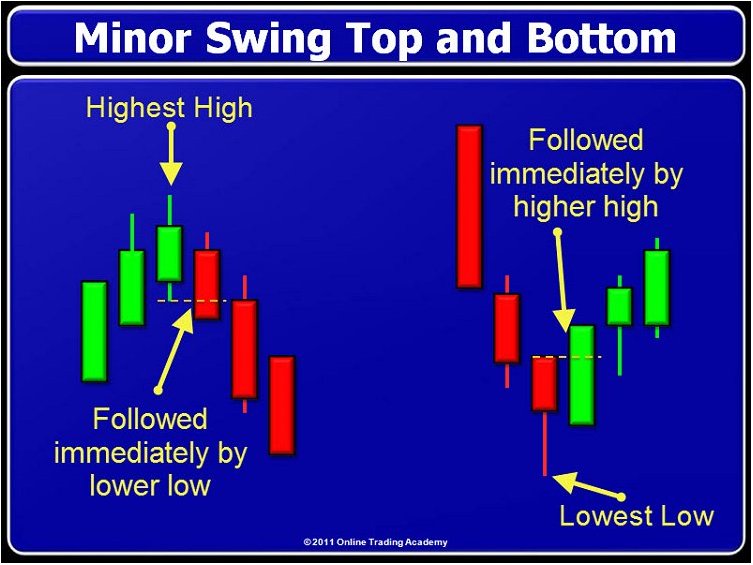 Minor Swing Top and Bottom

Highest High

Followed immediately by lower low

Followed immediately by higher high

Lowest Low

©2011 Online Trading Academy